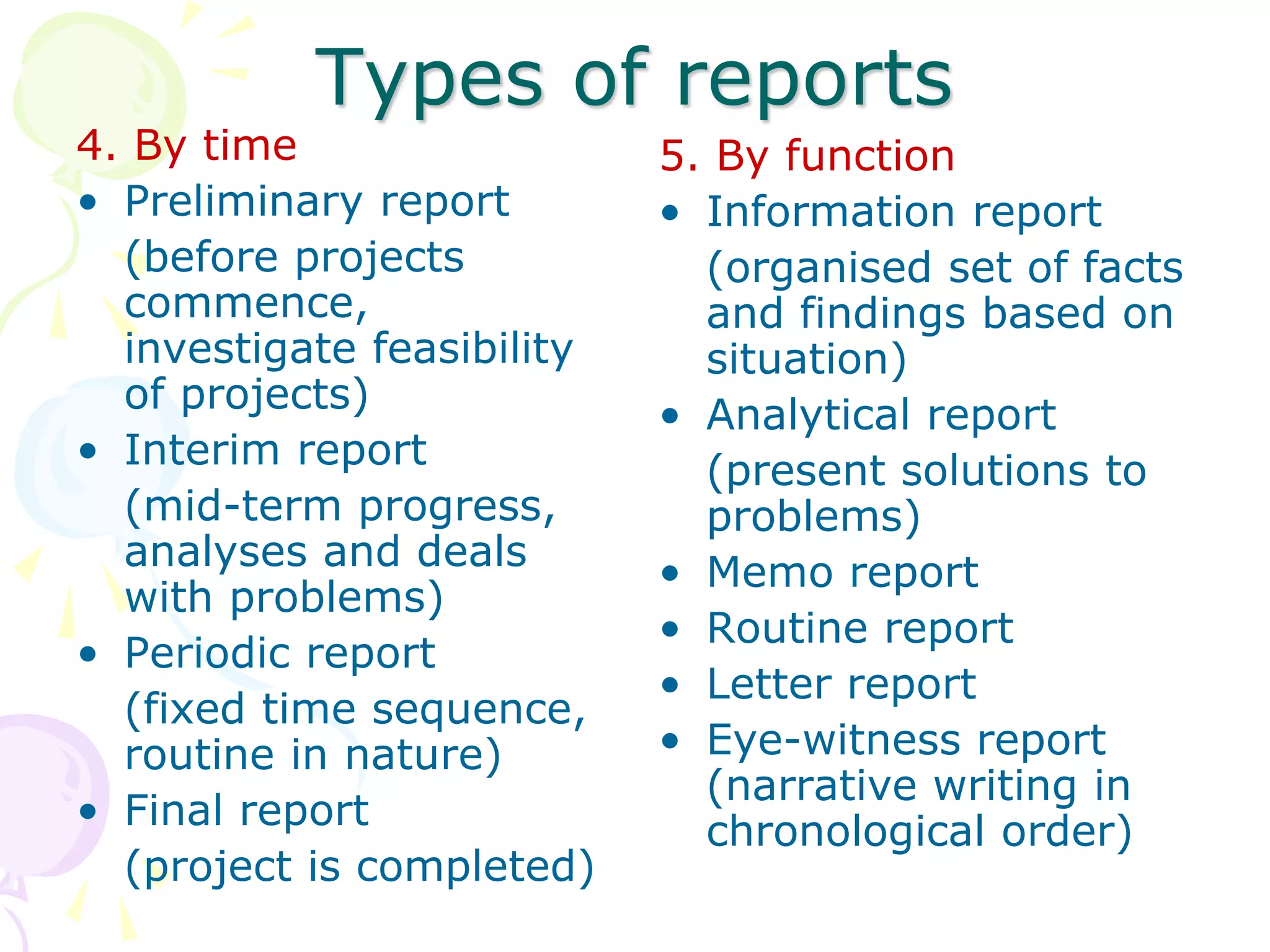 Types of reports

4. By time

• Preliminary report

(before projects commence, investigate feasibility of projects)

• Interim report

(mid-term progress, analyses and deals with problems)

• Periodic report

(fixed time sequence, routine in nature)

• Final report

(project is completed)

5. By function

• Information report

(organised set of facts and findings based on situation)

• Analytical report

(present solutions to problems)

• Memo report

• Routine report

• Letter report

• Eye-witness report (narrative writing in chronological order)